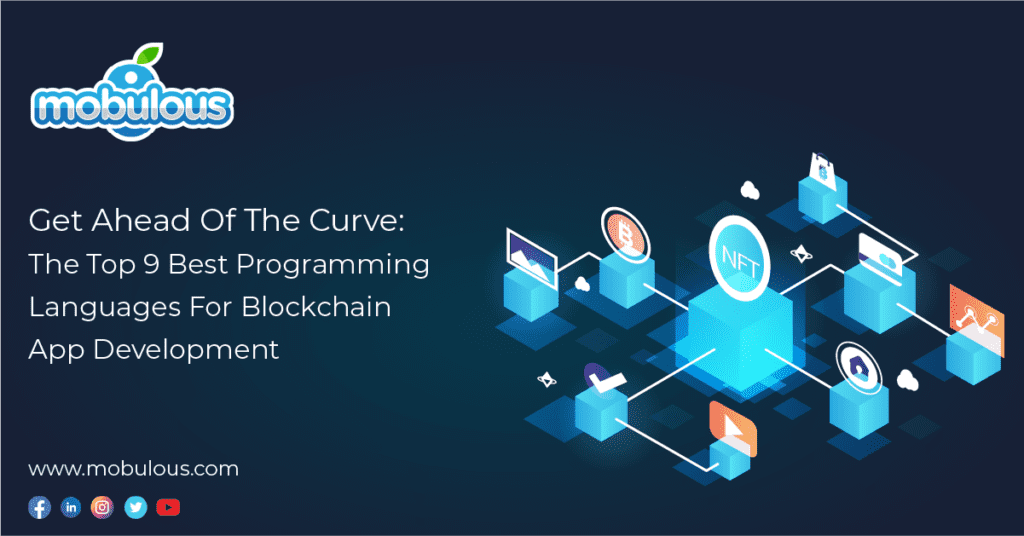 mobulous

Get Ahead Of The Curve: The Top 9 Best Programming Languages For Blockchain App Development

NFT

www.mobulous.com